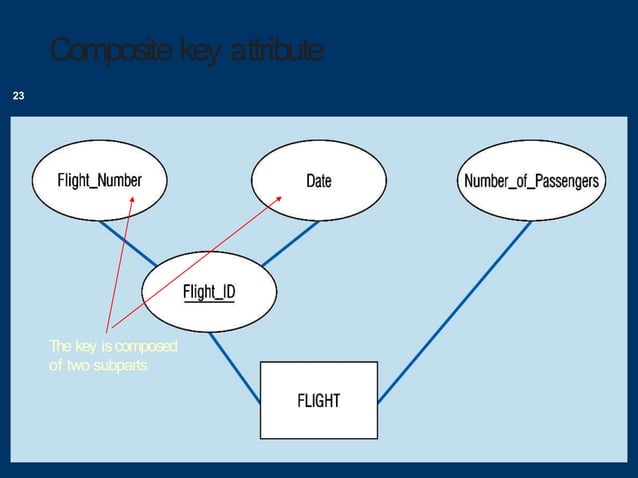 Composite key attribute

23

Flight_Number

Date

Number_of_Passengers

Flight_ID

The key is composed of two subparts

FLIGHT